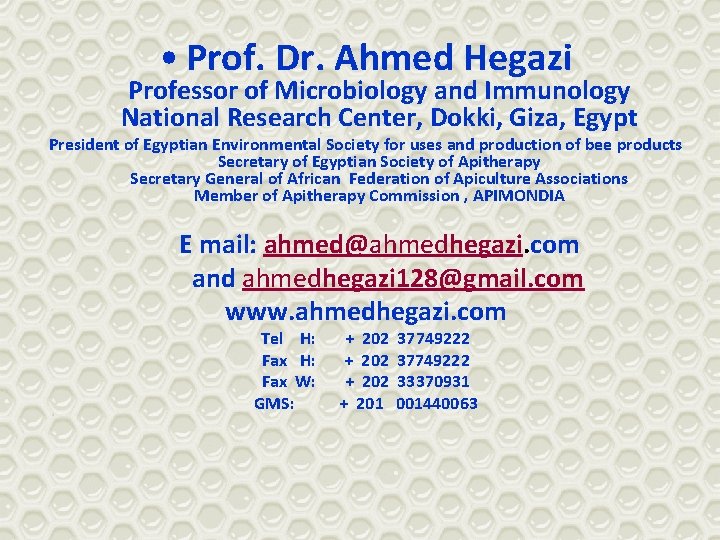 • Prof. Dr. Ahmed Hegazi
Professor of Microbiology and Immunology
National Research Center, Dokki, Giza, Egypt
President of Egyptian Environmental Society for uses and production of bee products
Secretary of Egyptian Society of Apitherapy
Secretary General of African Federation of Apiculture Associations
Member of Apitherapy Commission , APIMONDIA

E mail: ahmed@ahmedhegazi.com
and ahmedhegazi128@gmail.com
www.ahmedhegazi.com
Tel H: + 202 37749222
Fax H: + 202 37749222
Fax W: + 202 33370931
GMS: + 201 001440063